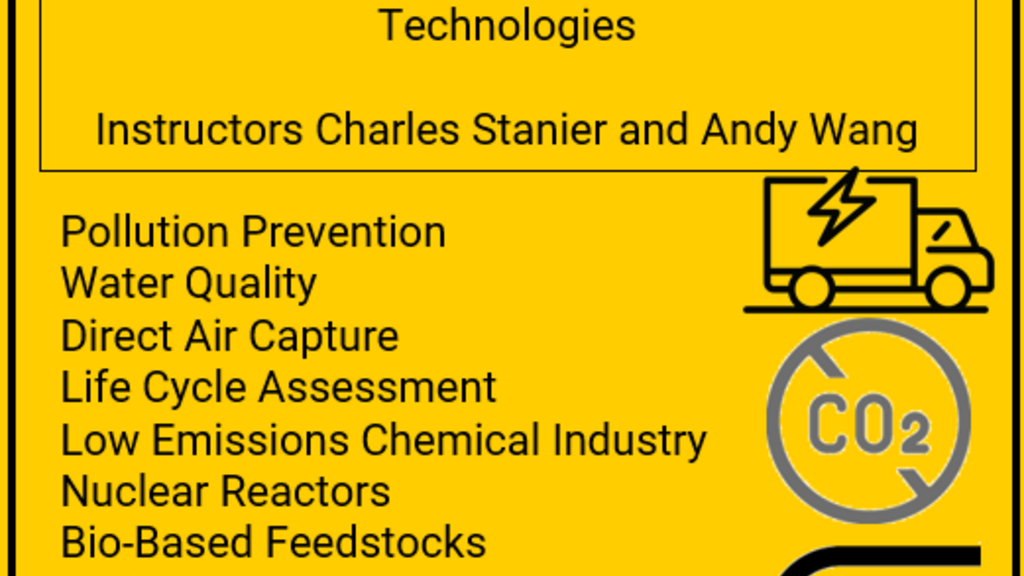 Technologies

Instructors Charles Stanier and Andy Wang

Pollution Prevention
Water Quality
Direct Air Capture
Life Cycle Assessment
Low Emissions Chemical Industry
Nuclear Reactors
Bio-Based Feedstocks

$CO_2$